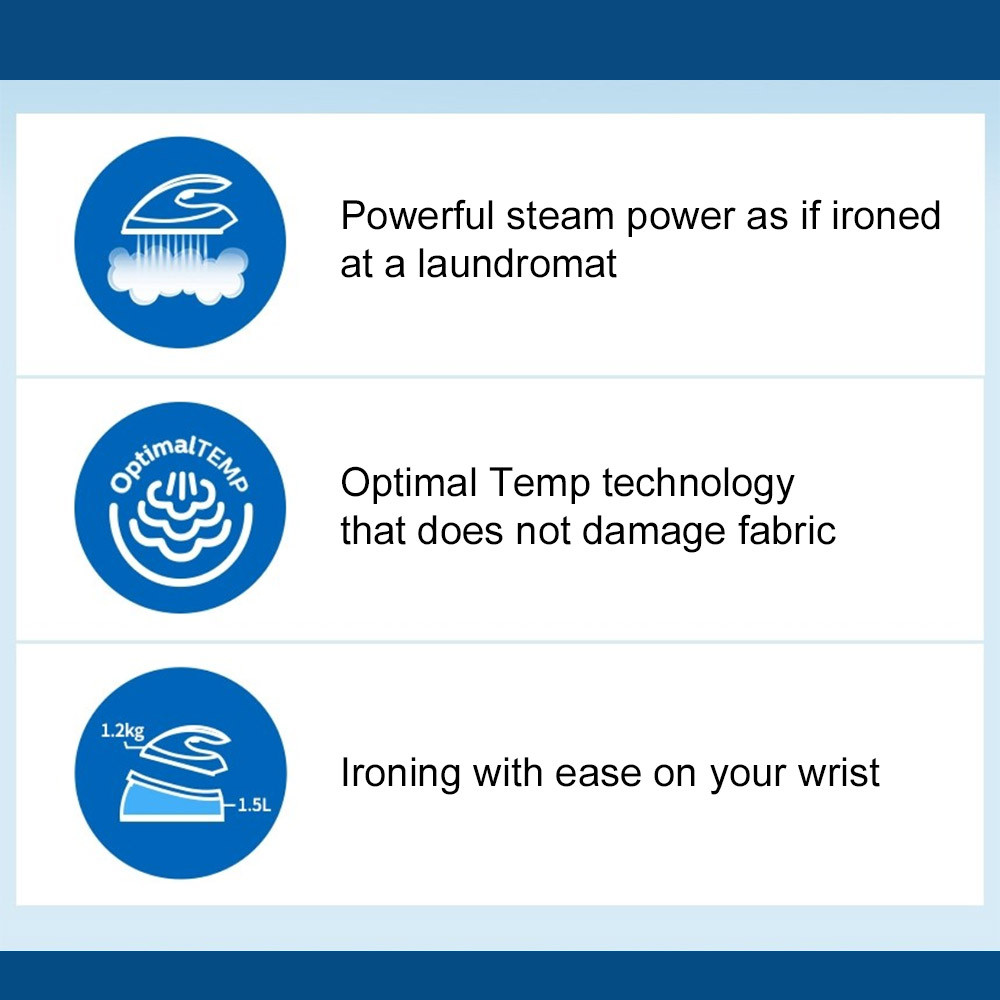 Powerful steam power as if ironed at a laundromat

OptimalTEMP

Optimal Temp technology that does not damage fabric

1.2kg

1.5L

Ironing with ease on your wrist